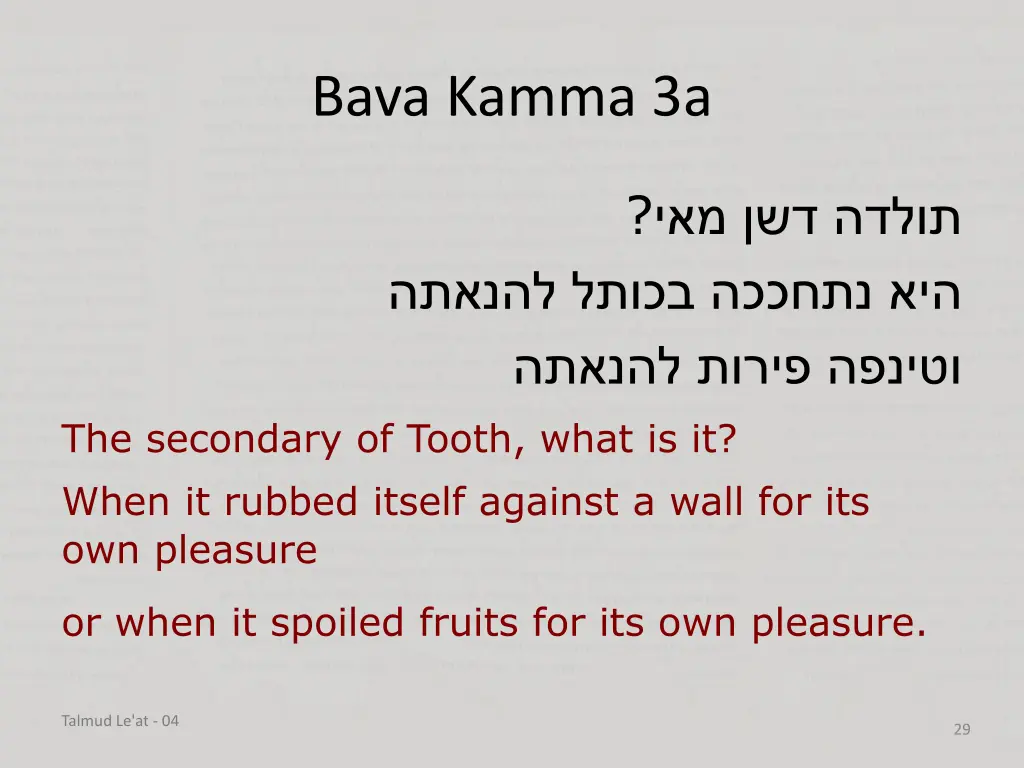 Bava Kamma 3a

תולדה דשן מאי?
היא נתחככה בכותל להנאתה
וטינפה פירות להנאתה

The secondary of Tooth, what is it?

When it rubbed itself against a wall for its own pleasure

or when it spoiled fruits for its own pleasure.

Talmud Le'at - 04

29